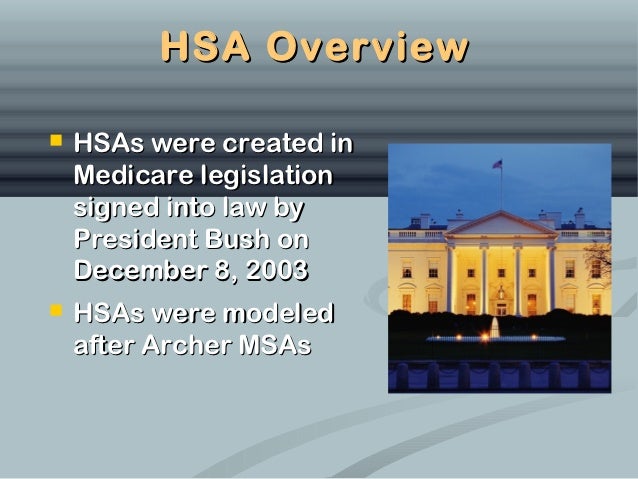 HSA Overview

- HSAs were created in Medicare legislation signed into law by President Bush on December 8, 2003
- HSAs were modeled after Archer MSAs